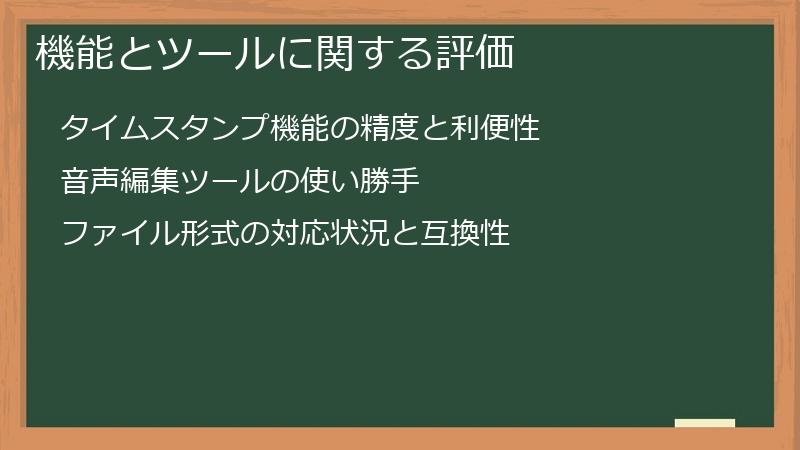 機能とツールに関する評価

タイムスタンプ機能の精度と利便性

音声編集ツールの使い勝手

ファイル形式の対応状況と互換性